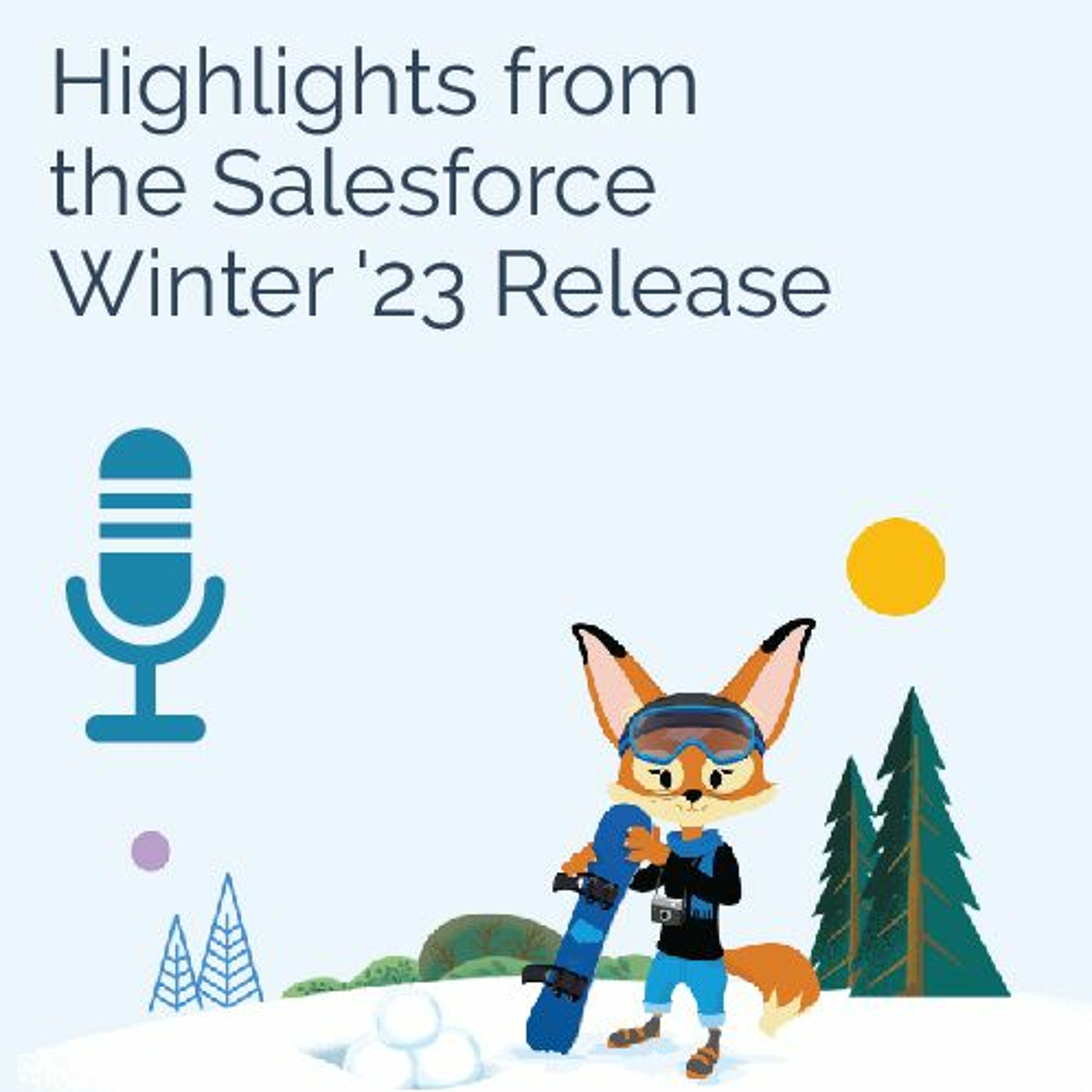 Highlights from the Salesforce Winter '23 Release